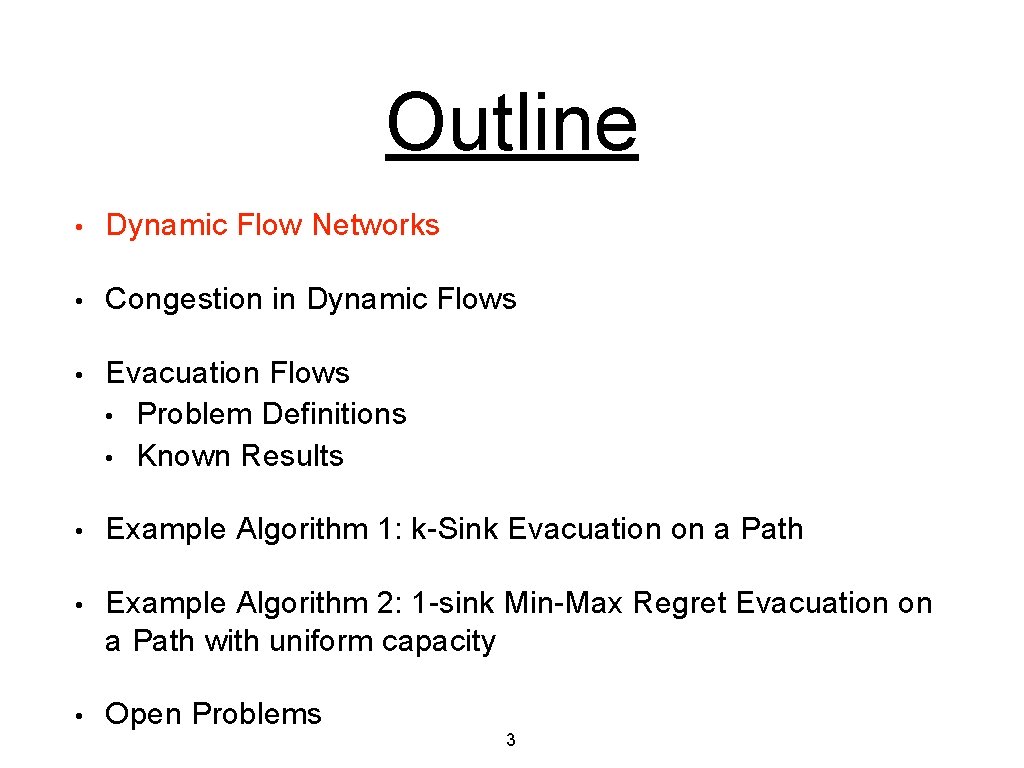 Outline

• Dynamic Flow Networks

• Congestion in Dynamic Flows

• Evacuation Flows
  • Problem Definitions
  • Known Results

• Example Algorithm 1: k-Sink Evacuation on a Path

• Example Algorithm 2: 1-sink Min-Max Regret Evacuation on a Path with uniform capacity

• Open Problems

3